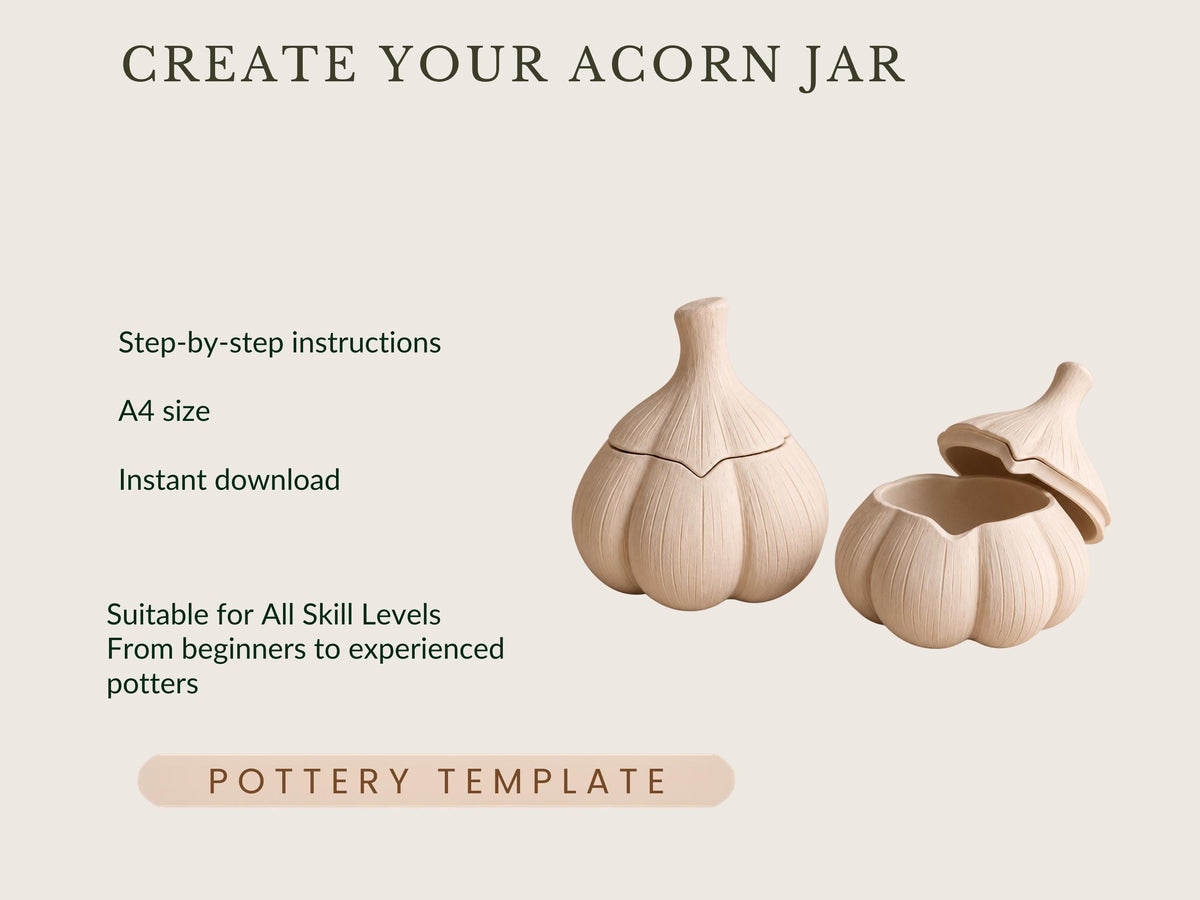 CREATE YOUR ACORN JAR

Step-by-step instructions

A4 size

Instant download

Suitable for All Skill Levels
From beginners to experienced potters

POTTERY TEMPLATE